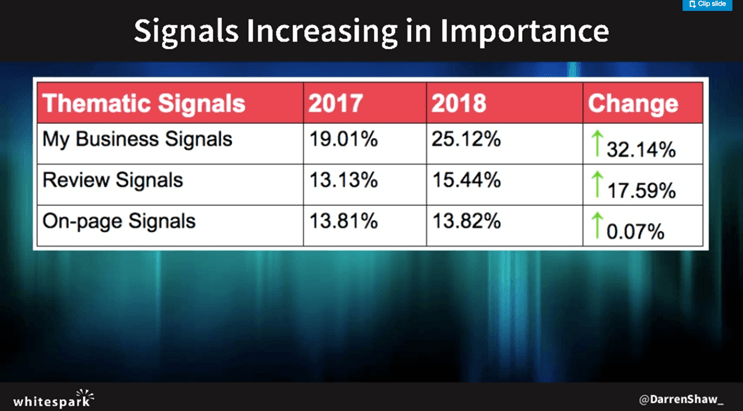 Clip slide

Signals Increasing in Importance

| Thematic Signals | 2017 | 2018 | Change |
|---|---|---|---|
| My Business Signals | 19.01% | 25.12% | ↑32.14% |
| Review Signals | 13.13% | 15.44% | ↑17.59% |
| On-page Signals | 13.81% | 13.82% | ↑0.07% |

whitespark

@DarrenShaw_